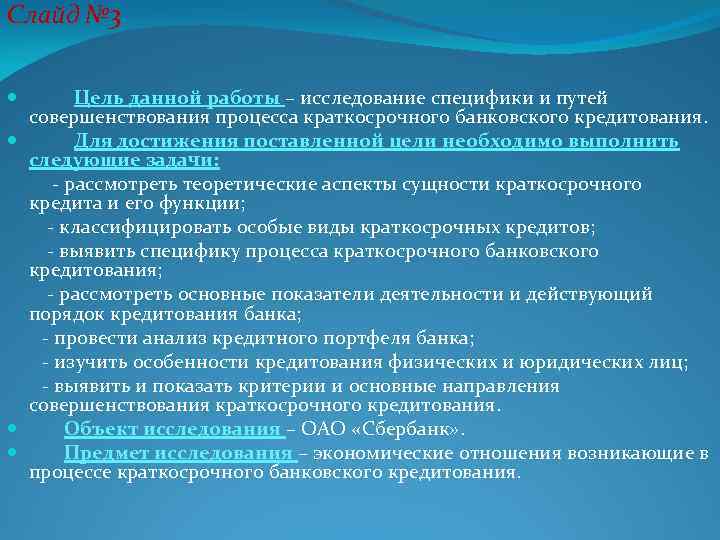 Слайд №3

Цель данной работы – исследование специфики и путей совершенствования процесса краткосрочного банковского кредитования.

Для достижения поставленной цели необходимо выполнить следующие задачи:

- рассмотреть теоретические аспекты сущности краткосрочного кредита и его функции;

- классифицировать особые виды краткосрочных кредитов;

- выявить специфику процесса краткосрочного банковского кредитования;

- рассмотреть основные показатели деятельности и действующий порядок кредитования банка;

- провести анализ кредитного портфеля банка;

- изучить особенности кредитования физических и юридических лиц;

- выявить и показать критерии и основные направления совершенствования краткосрочного кредитования.

Объект исследования – ОАО «Сбербанк».

Предмет исследования – экономические отношения возникающие в процессе краткосрочного банковского кредитования.